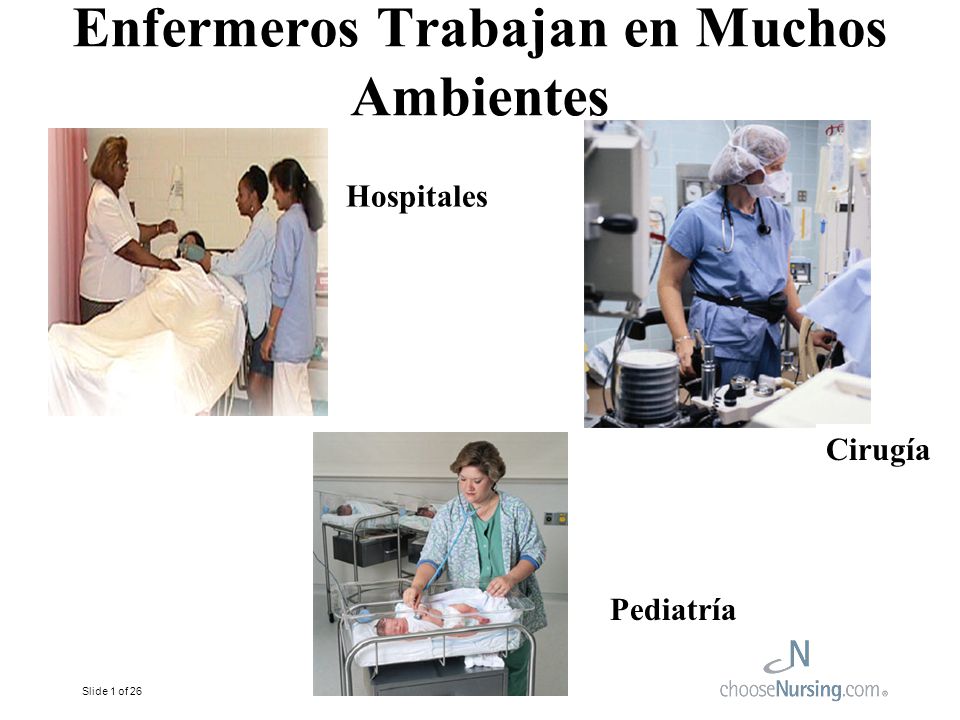 Enfermeros Trabajan en Muchos Ambientes

Hospitales

Cirugía

Pediatría

Slide 1 of 26

N
chooseNursing.com®